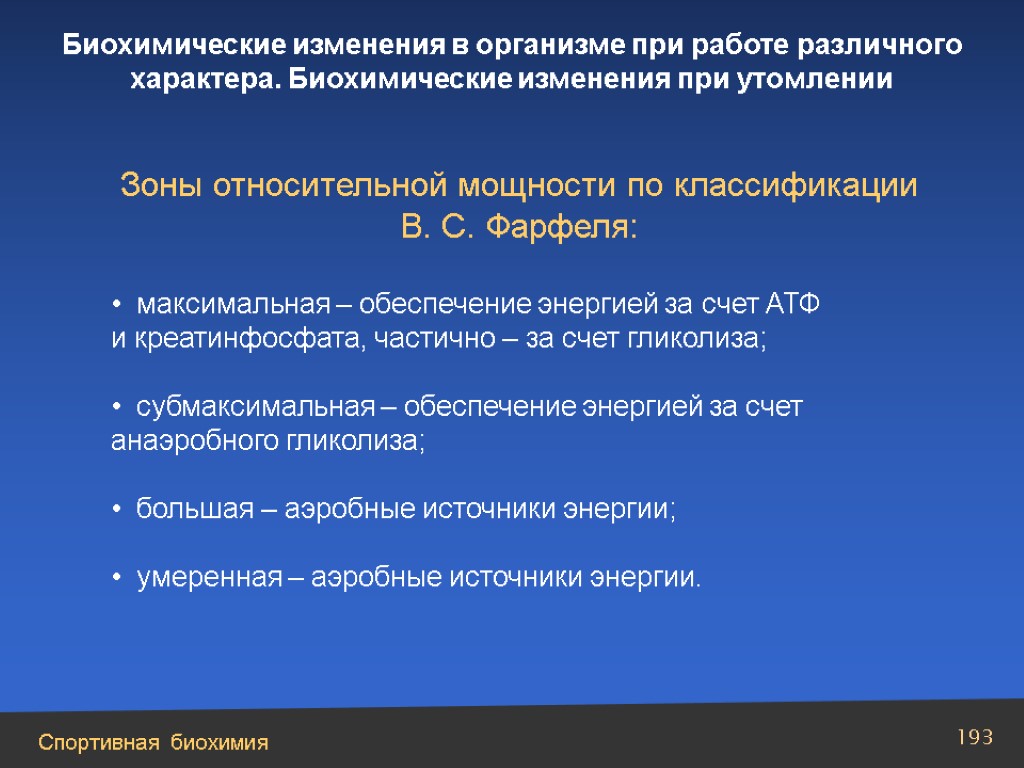 Биохимические изменения в организме при работе различного характера. Биохимические изменения при утомлении

Зоны относительной мощности по классификации В. С. Фарфеля:

• максимальная – обеспечение энергией за счет АТФ и креатинфосфата, частично – за счет гликолиза;

• субмаксимальная – обеспечение энергией за счет анаэробного гликолиза;

• большая – аэробные источники энергии;

• умеренная – аэробные источники энергии.

Спортивная биохимия

193